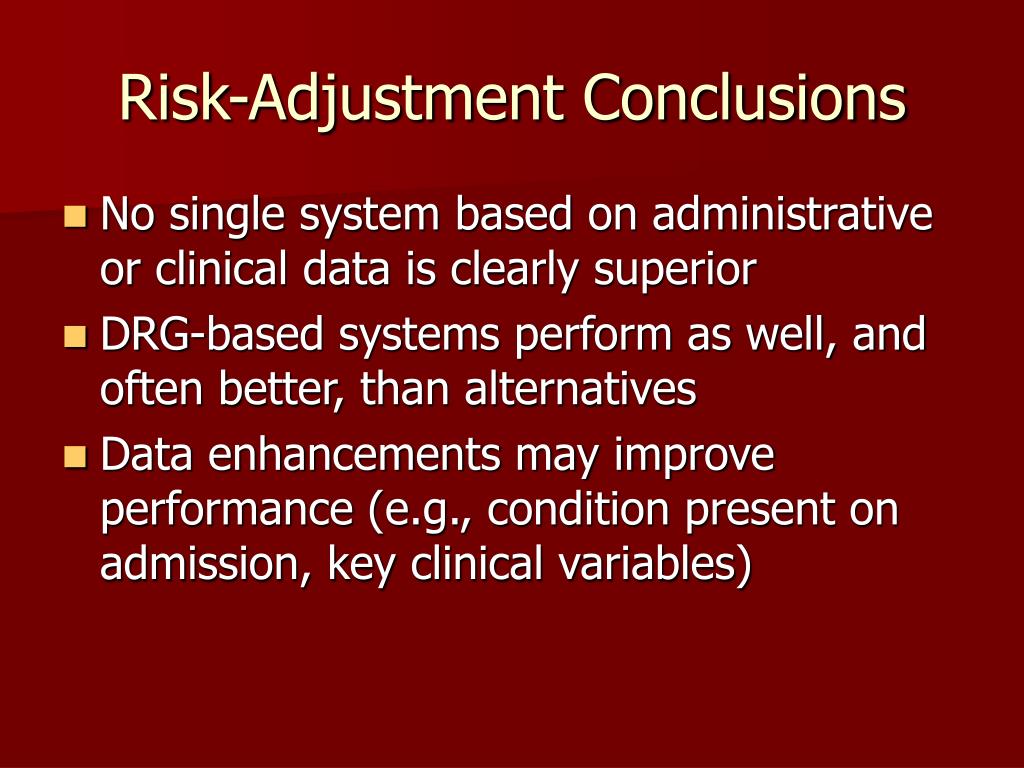 Risk-Adjustment Conclusions

No single system based on administrative or clinical data is clearly superior

DRG-based systems perform as well, and often better, than alternatives

Data enhancements may improve performance (e.g., condition present on admission, key clinical variables)